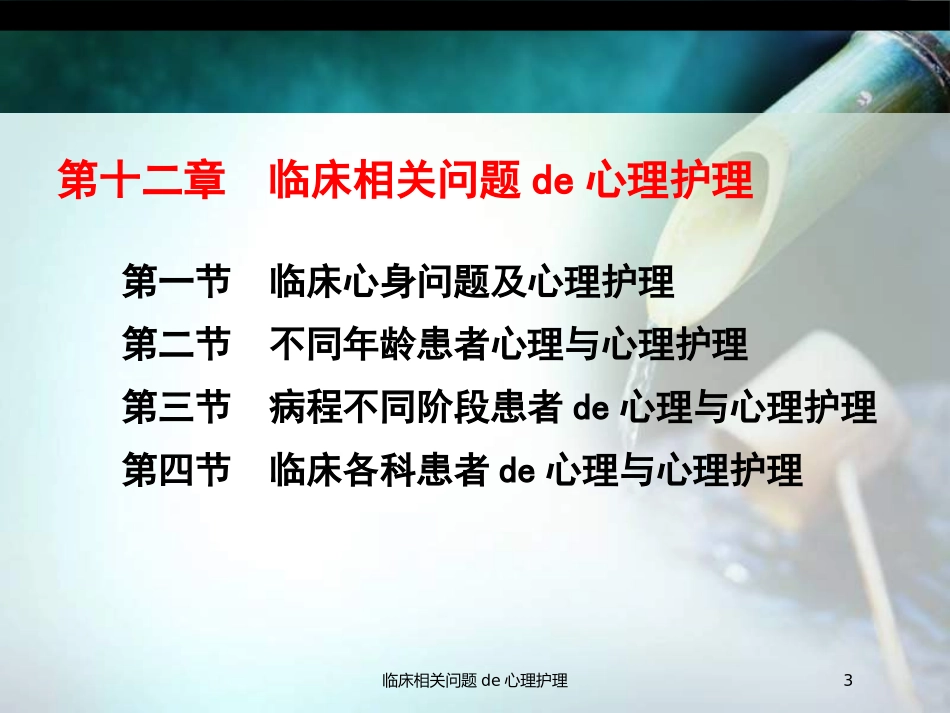 第十二章　临床相关问题 de 心理护理

第一节　临床心身问题及心理护理
第二节　不同年龄患者心理与心理护理
第三节　病程不同阶段患者 de 心理与心理护理
第四节　临床各科患者 de 心理与心理护理

临床相关问题 de 心理护理

3